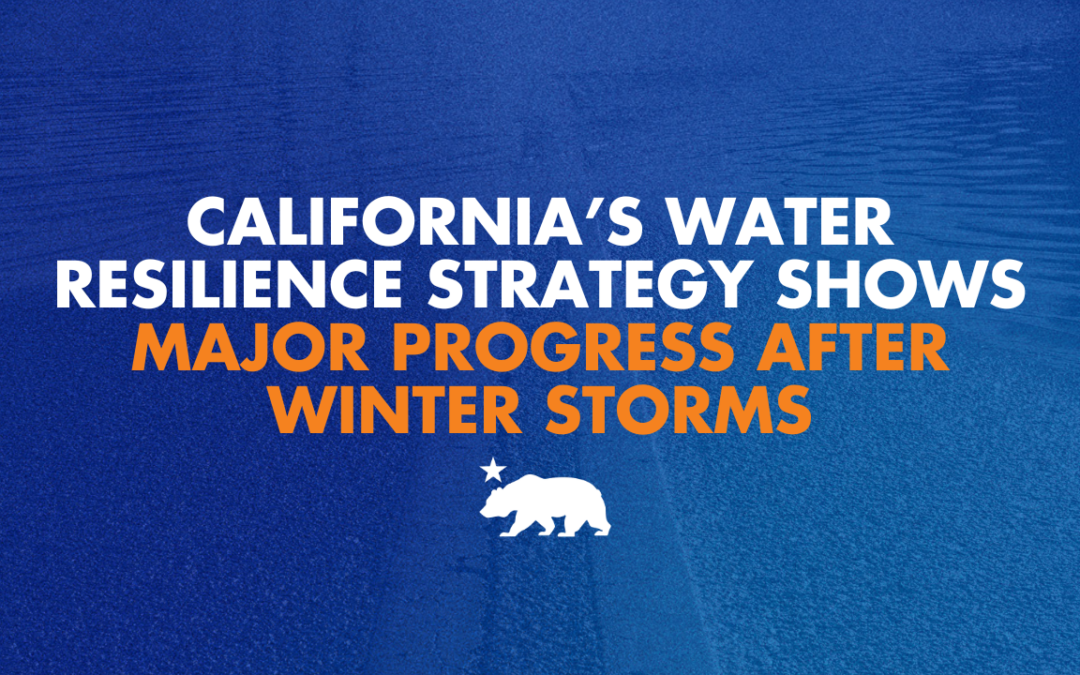 CALIFORNIA'S WATER RESILIENCE STRATEGY SHOWS MAJOR PROGRESS AFTER WINTER STORMS